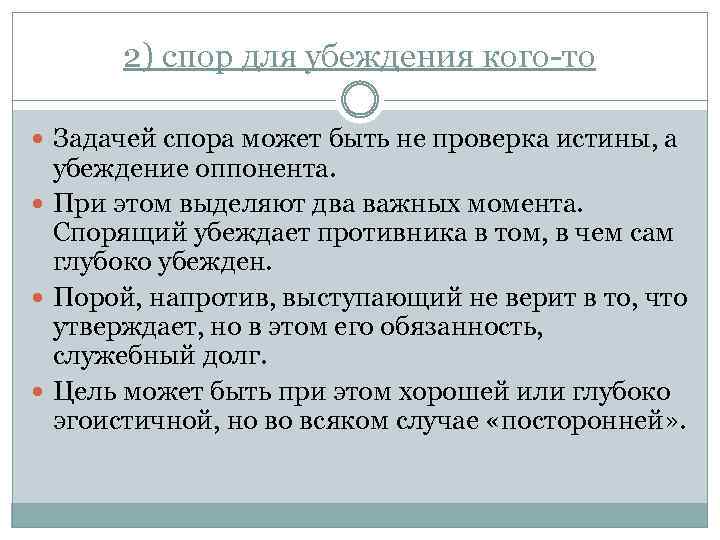 2) спор для убеждения кого-то

Задачей спора может быть не проверка истины, а убеждение оппонента.

При этом выделяют два важных момента. Спорящий убеждает противника в том, в чем сам глубоко убежден.

Порой, напротив, выступающий не верит в то, что утверждает, но в этом его обязанность, служебный долг.

Цель может быть при этом хорошей или глубоко эгоистичной, но во всяком случае «посторонней».